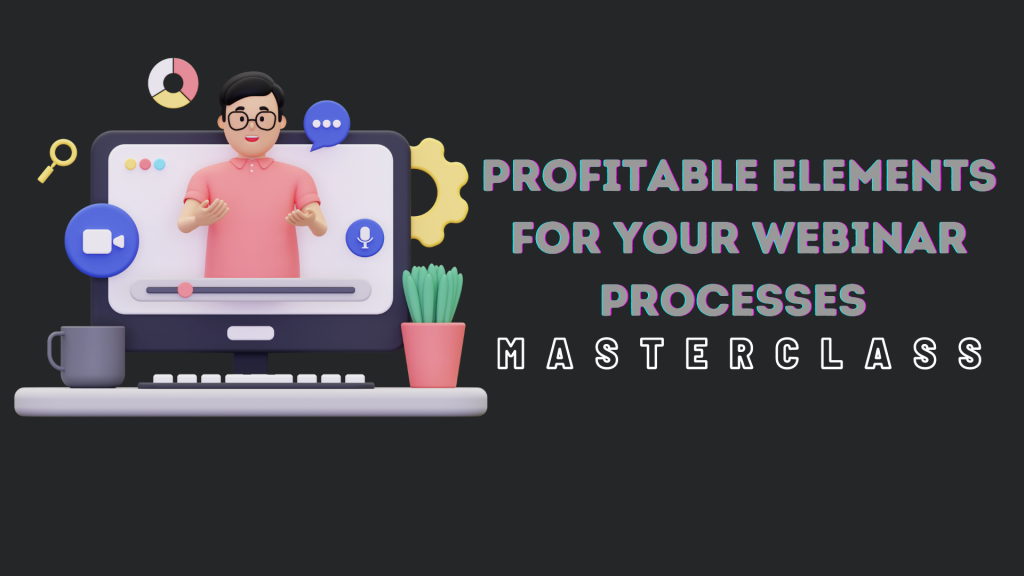 PROFITABLE ELEMENTS FOR YOUR WEBINAR PROCESSES

MASTERCLASS